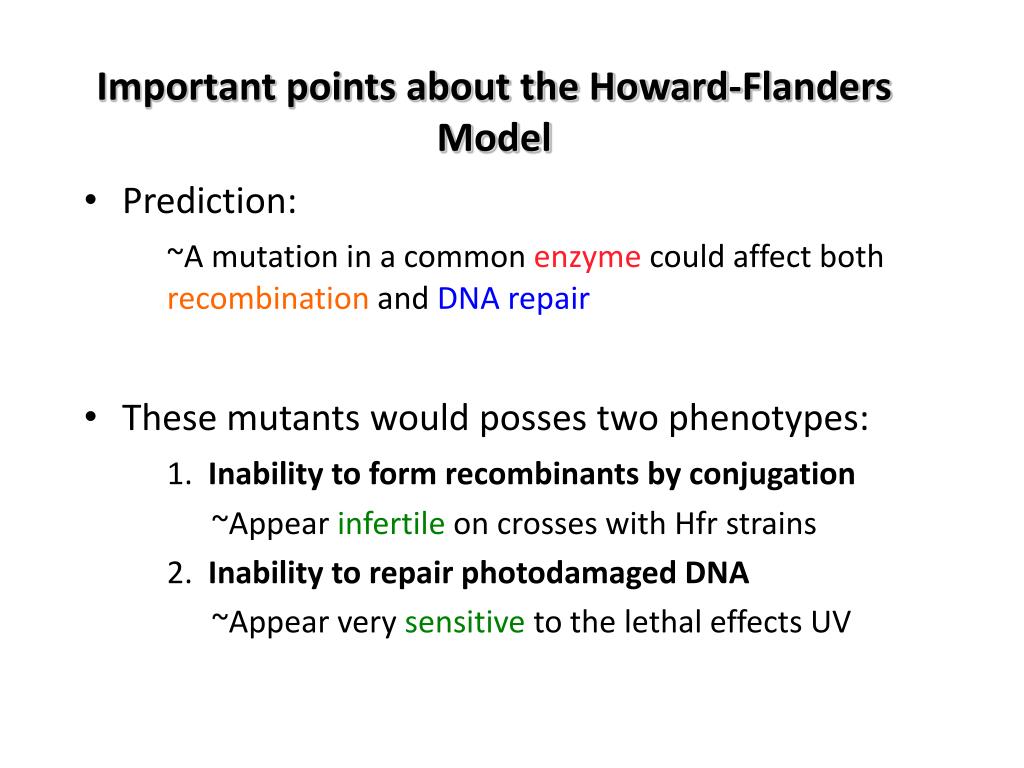 Important points about the Howard-Flanders Model

• Prediction:

~A mutation in a common enzyme could affect both recombination and DNA repair

• These mutants would posses two phenotypes:

1. Inability to form recombinants by conjugation

~Appear infertile on crosses with Hfr strains

2. Inability to repair photodamaged DNA

~Appear very sensitive to the lethal effects UV